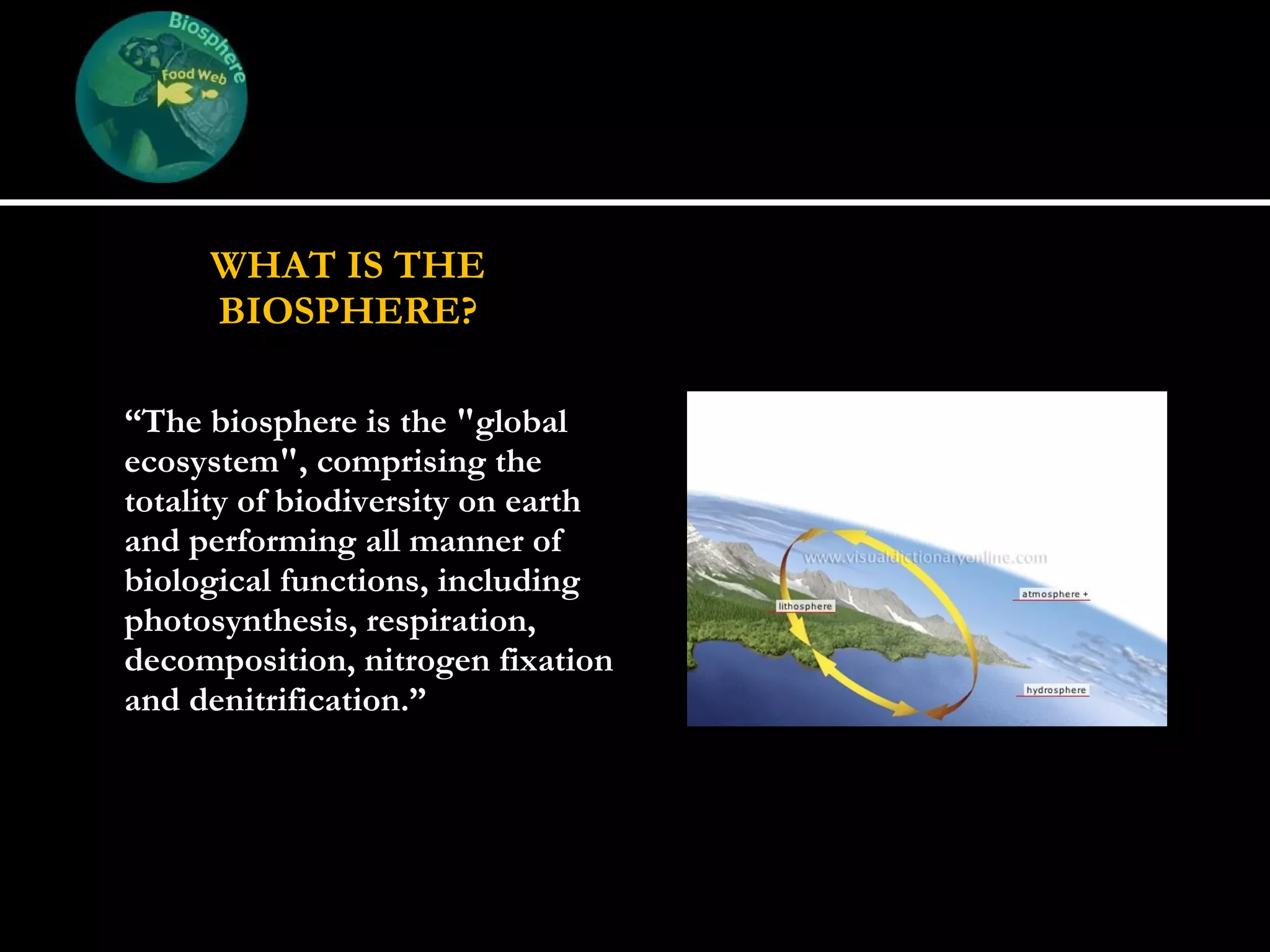 Biosphere

Food Web

WHAT IS THE BIOSPHERE?

“The biosphere is the "global ecosystem", comprising the totality of biodiversity on earth and performing all manner of biological functions, including photosynthesis, respiration, decomposition, nitrogen fixation and denitrification.”

www.visualdictionaryonline.com

lithosphere

atmosphere +

hydrosphere